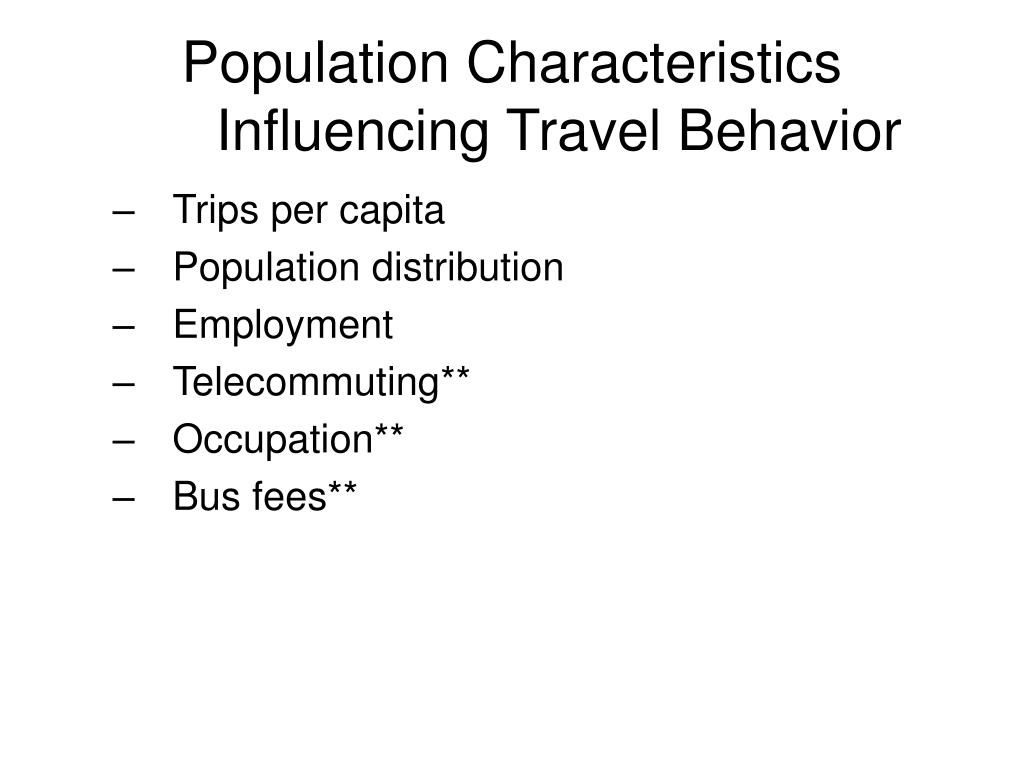 Population Characteristics Influencing Travel Behavior

– Trips per capita
– Population distribution
– Employment
– Telecommuting**
– Occupation**
– Bus fees**